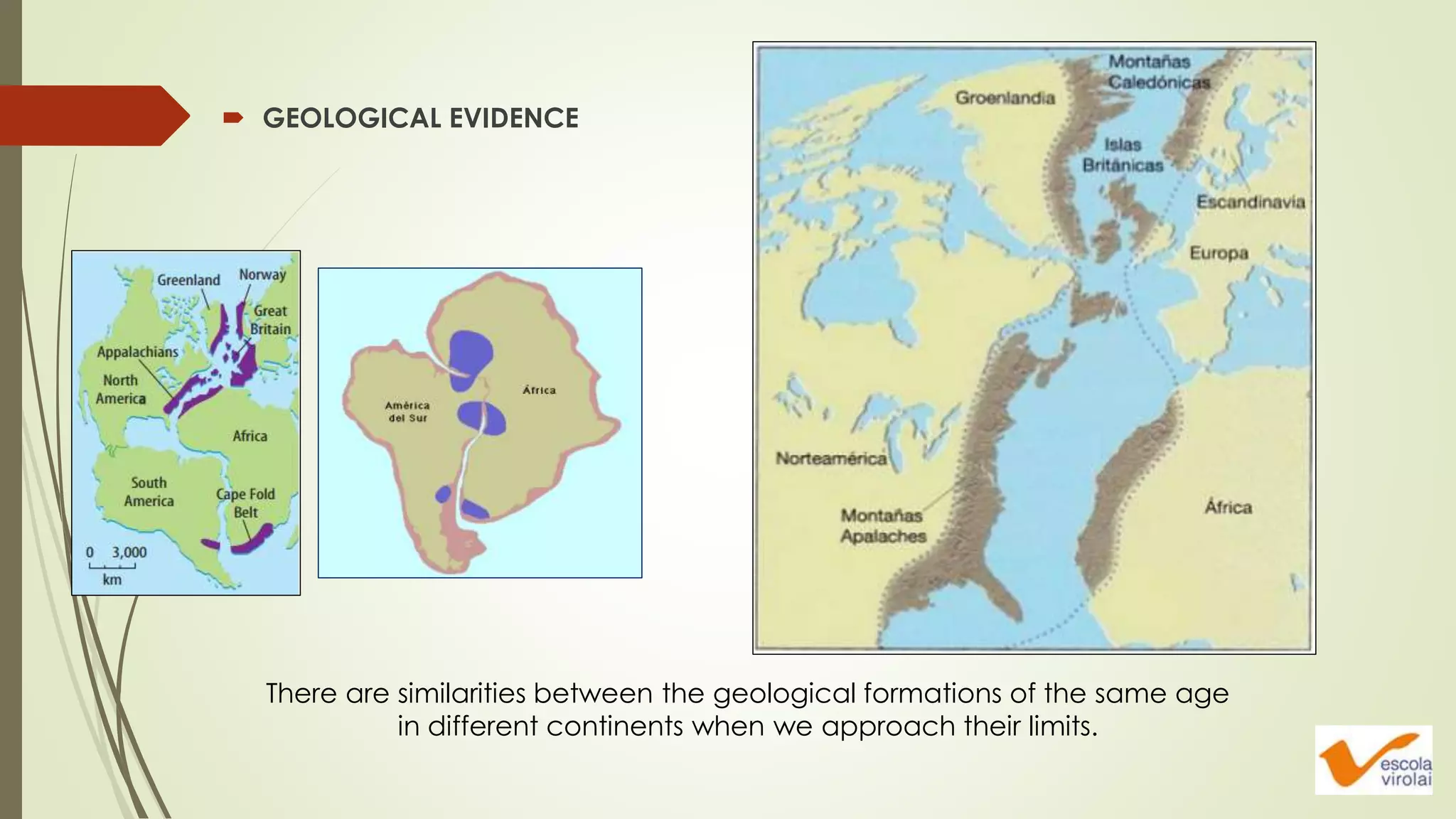 GEOLOGICAL EVIDENCE

Greenland
Norway
Great Britain
Appalachians
North America
Africa
South America
Cape Fold Belt
0 3,000
km

América del Sur
África

Montañas Caledónicas
Groenlandia
Islas Británicas
Escandinavia
Europa
Norteamérica
Montañas Apalaches
África

There are similarities between the geological formations of the same age in different continents when we approach their limits.

escola virolai